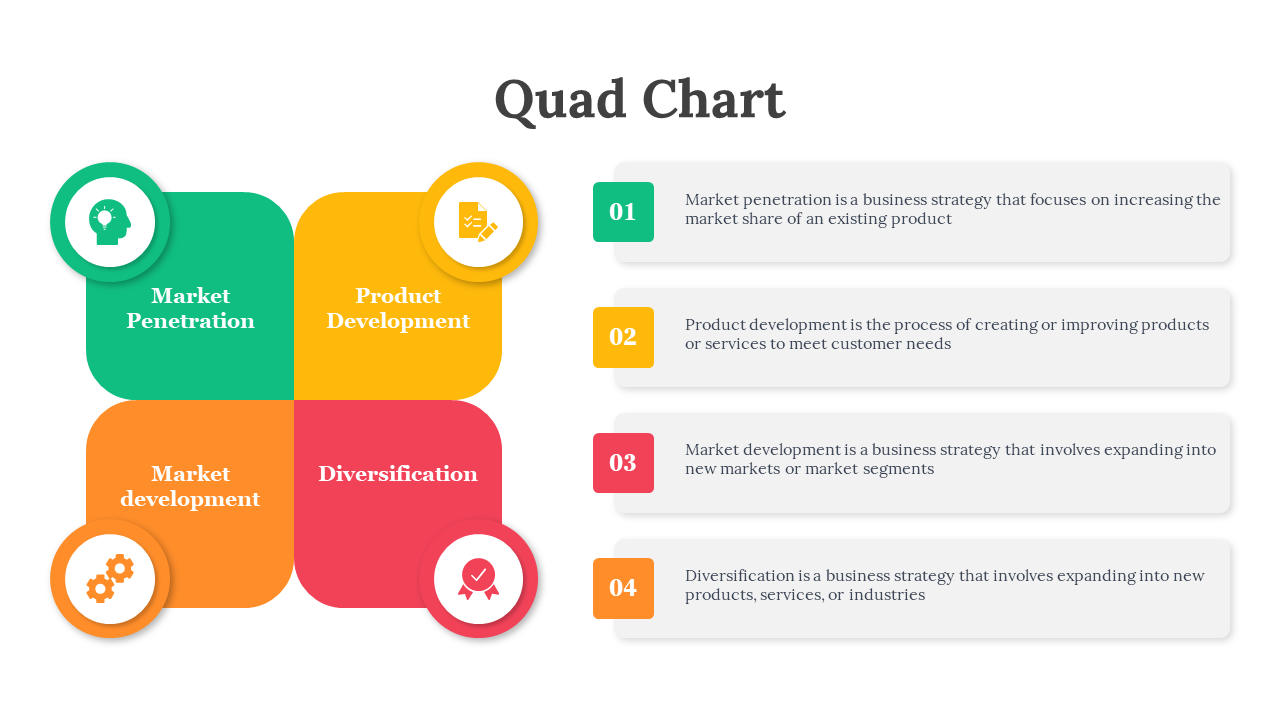 Quad Chart

Market Penetration

Product Development

Market development

Diversification

01

Market penetration is a business strategy that focuses on increasing the market share of an existing product

02

Product development is the process of creating or improving products or services to meet customer needs

03

Market development is a business strategy that involves expanding into new markets or market segments

04

Diversification is a business strategy that involves expanding into new products, services, or industries